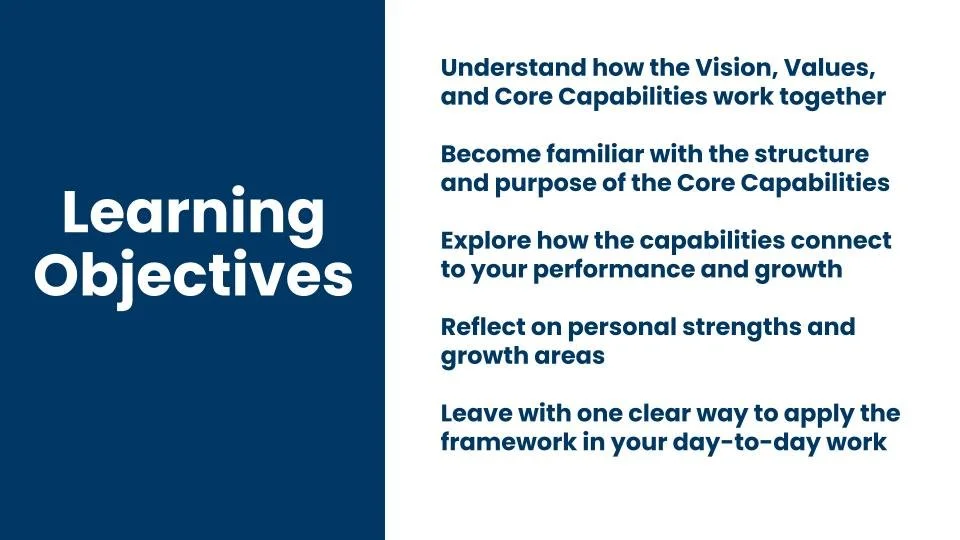 Learning Objectives

Understand how the Vision, Values, and Core Capabilities work together

Become familiar with the structure and purpose of the Core Capabilities

Explore how the capabilities connect to your performance and growth

Reflect on personal strengths and growth areas

Leave with one clear way to apply the framework in your day-to-day work